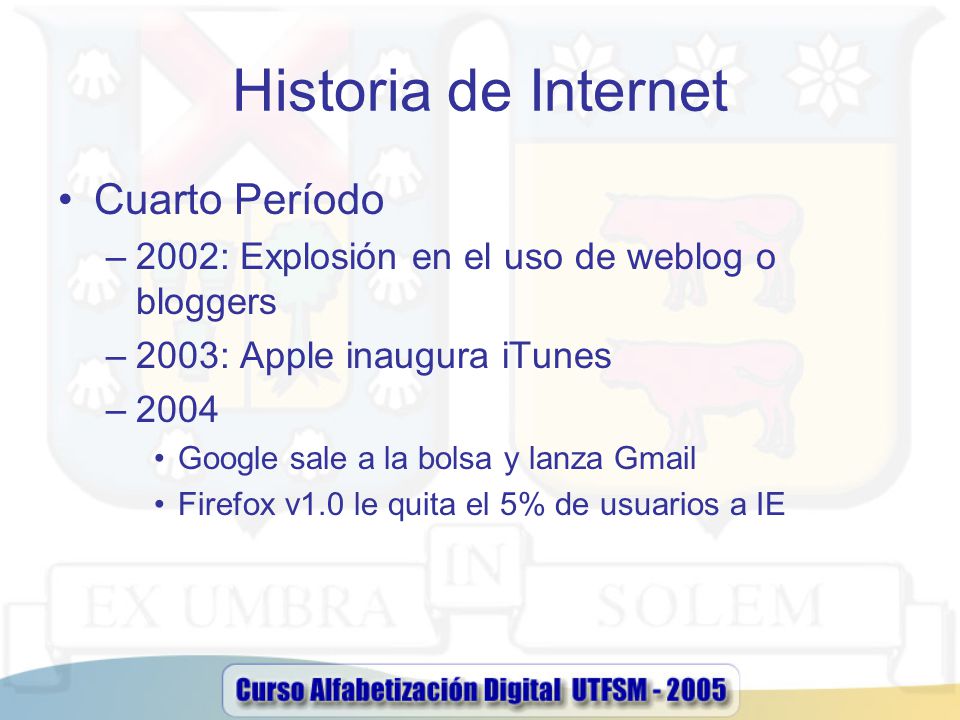 Historia de Internet

• Cuarto Período
– 2002: Explosión en el uso de weblog o bloggers
– 2003: Apple inaugura iTunes
– 2004
• Google sale a la bolsa y lanza Gmail
• Firefox v1.0 le quita el 5% de usuarios a IE

EX UMBRA IN SOLEM

Curso Alfabetización Digital UTFSM - 2005